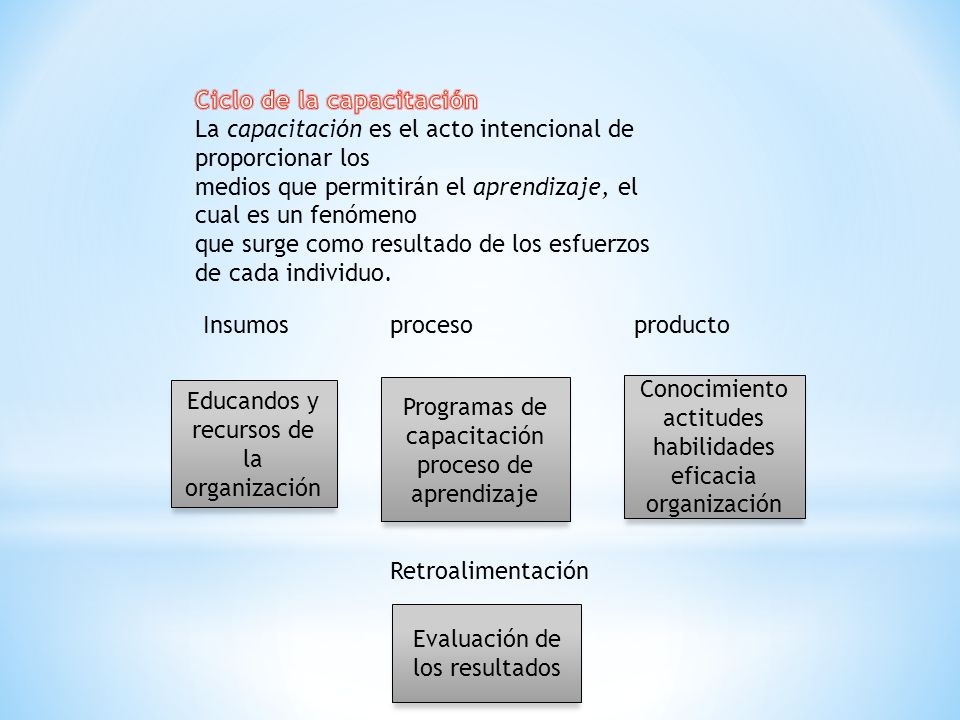 Ciclo de la capacitación
La capacitación es el acto intencional de proporcionar los medios que permitirán el aprendizaje, el cual es un fenómeno que surge como resultado de los esfuerzos de cada individuo.

Insumos

proceso

producto

Educandos y recursos de la organización

Programas de capacitación proceso de aprendizaje

Conocimiento actitudes habilidades eficacia organización

Retroalimentación

Evaluación de los resultados